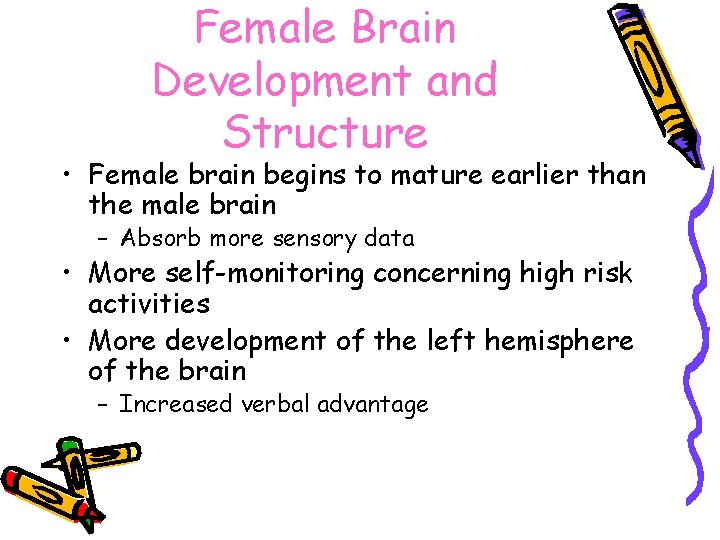 Female Brain Development and Structure

• Female brain begins to mature earlier than the male brain
  – Absorb more sensory data
• More self-monitoring concerning high risk activities
• More development of the left hemisphere of the brain
  – Increased verbal advantage